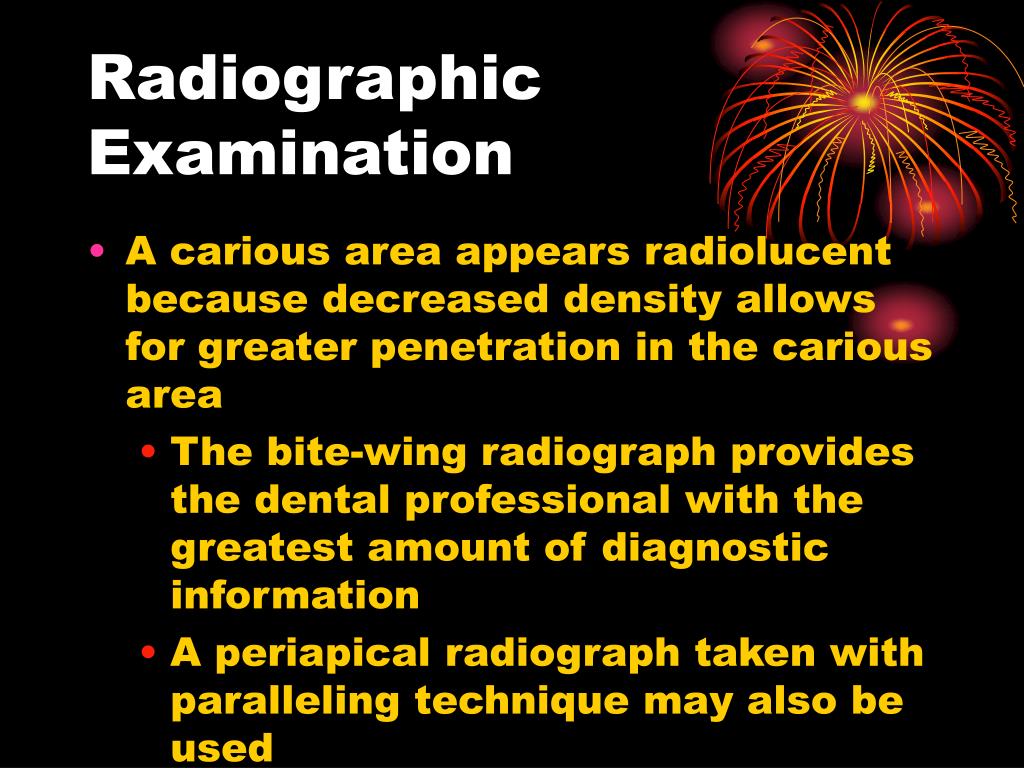 Radiographic Examination

• A carious area appears radiolucent because decreased density allows for greater penetration in the carious area

• The bite-wing radiograph provides the dental professional with the greatest amount of diagnostic information

• A periapical radiograph taken with paralleling technique may also be used